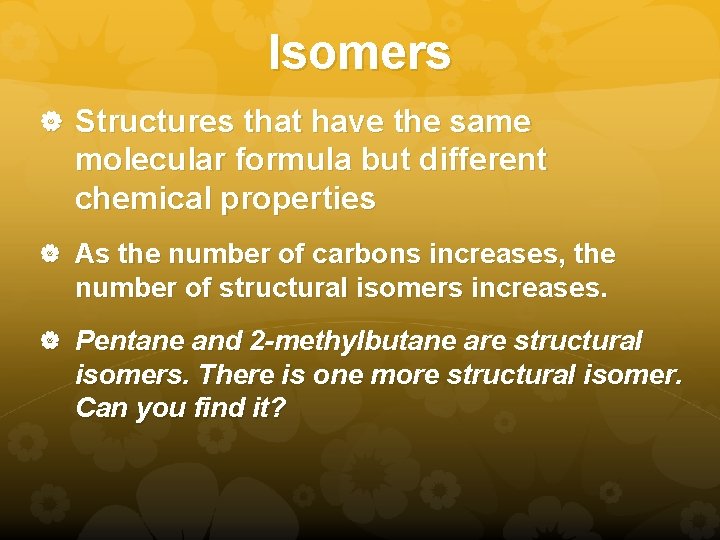 Isomers

Structures that have the same molecular formula but different chemical properties

As the number of carbons increases, the number of structural isomers increases.

Pentane and 2-methylbutane are structural isomers. There is one more structural isomer. Can you find it?